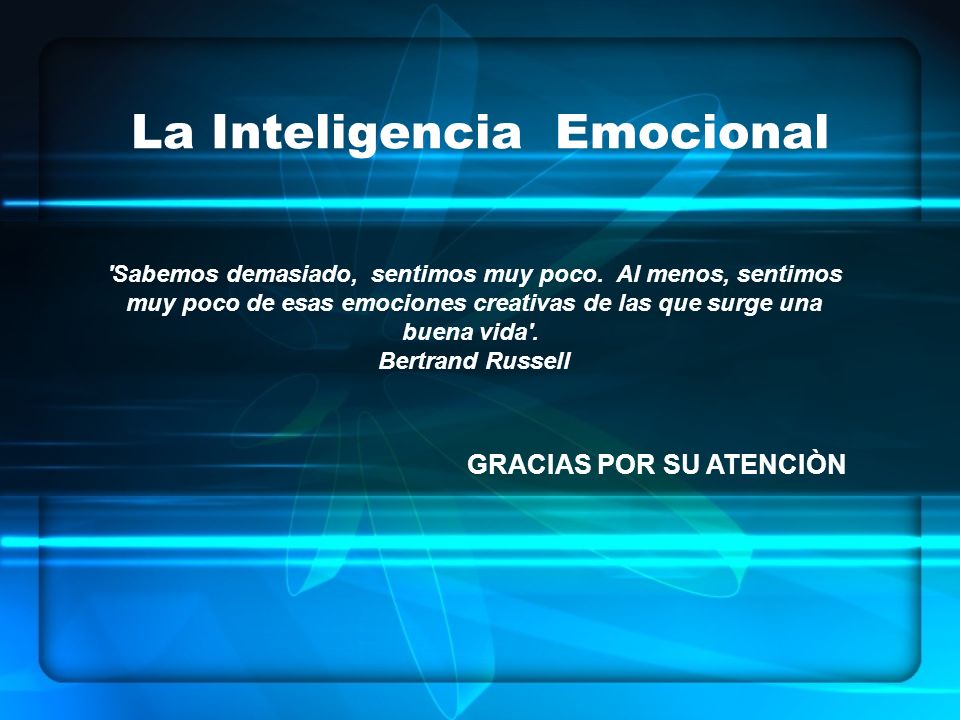 La Inteligencia Emocional

'Sabemos demasiado, sentimos muy poco. Al menos, sentimos muy poco de esas emociones creativas de las que surge una buena vida'.
Bertrand Russell

GRACIAS POR SU ATENCIÒN